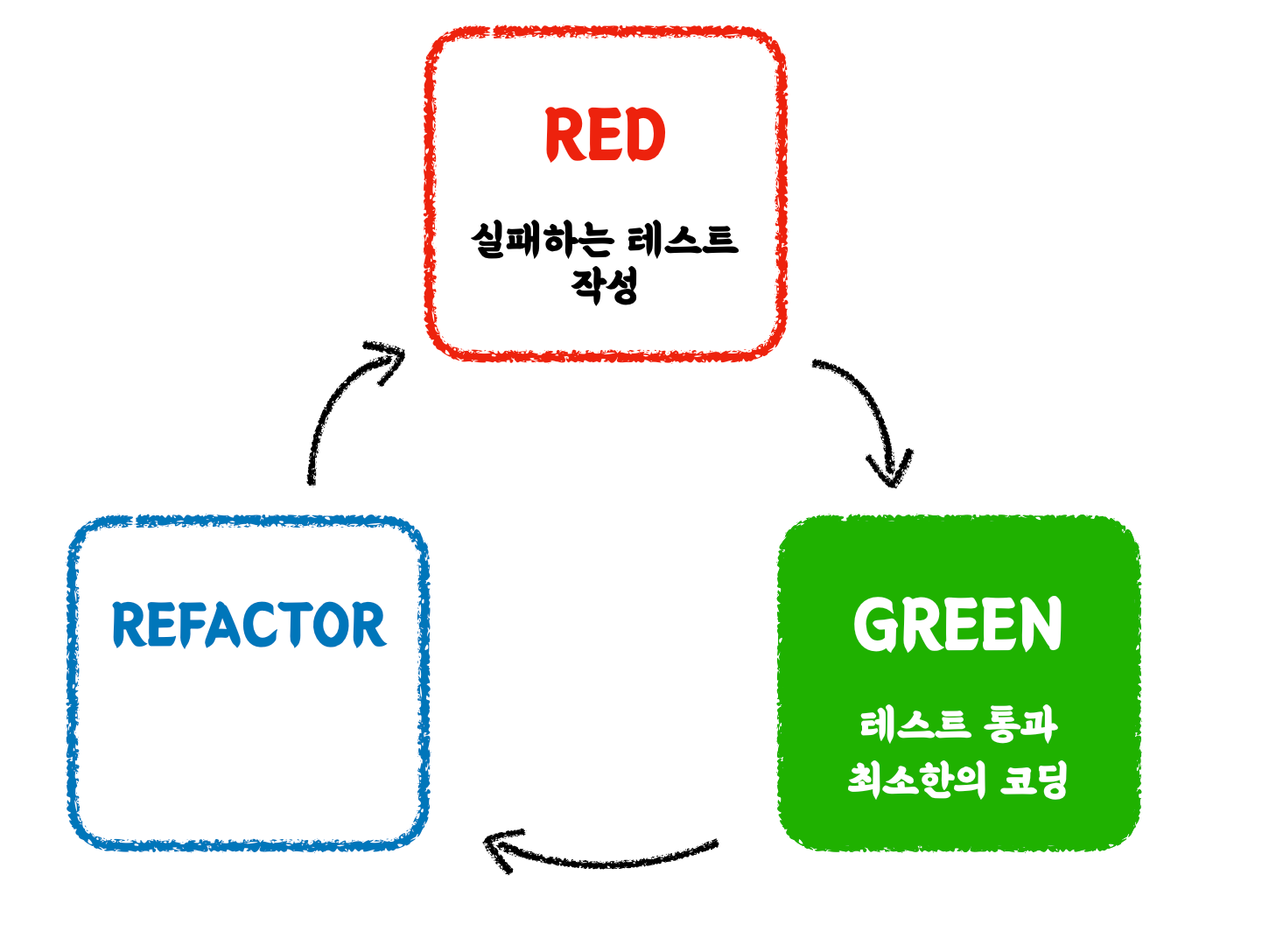 RED

실패하는 테스트 작성

GREEN

테스트 통과 최소한의 코딩

REFACTOR